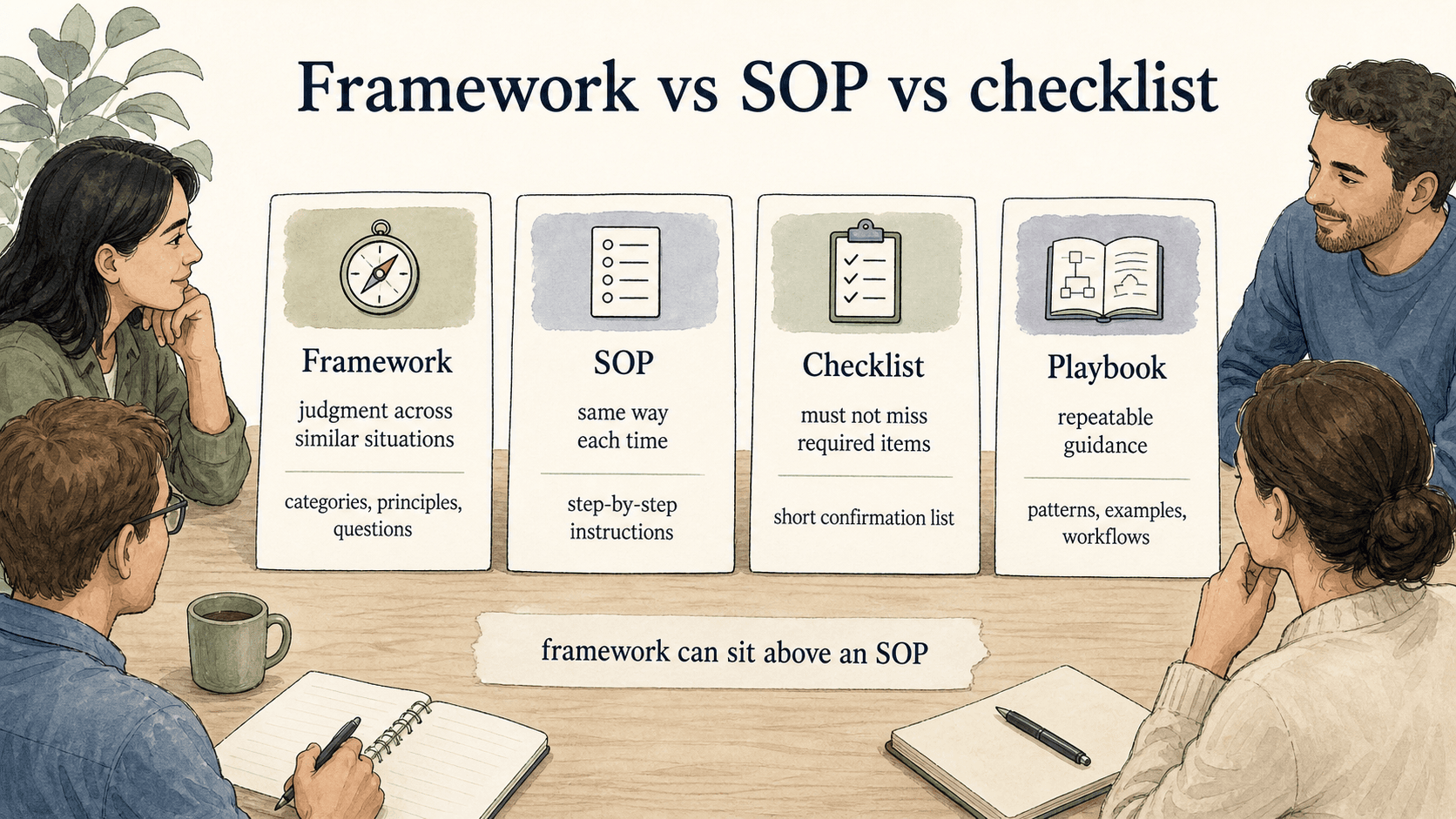 Framework vs SOP vs checklist

Framework
judgment across similar situations
categories, principles, questions

SOP
same way each time
step-by-step instructions

Checklist
must not miss required items
short confirmation list

Playbook
repeatable guidance
patterns, examples, workflows

framework can sit above an SOP